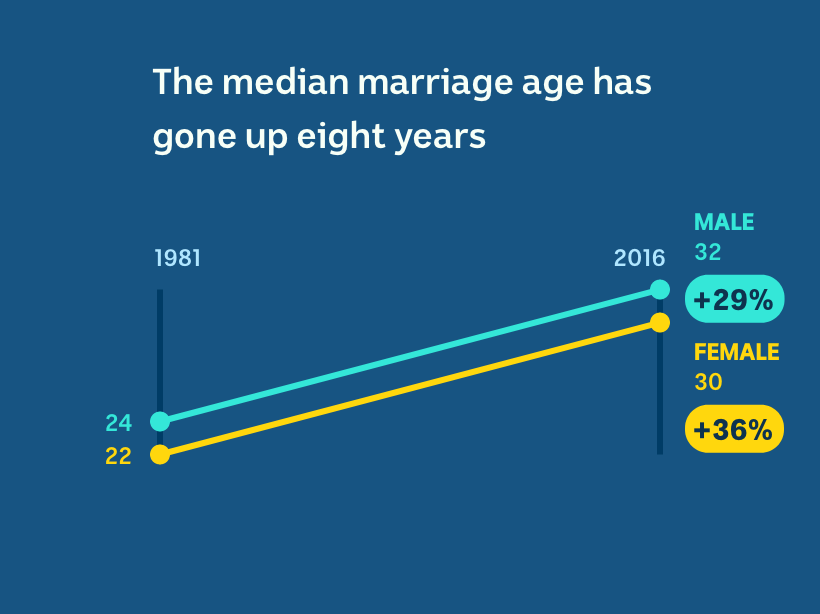 The median marriage age has gone up eight years

1981

2016

MALE
32

+29%

FEMALE
30

+36%

24
22